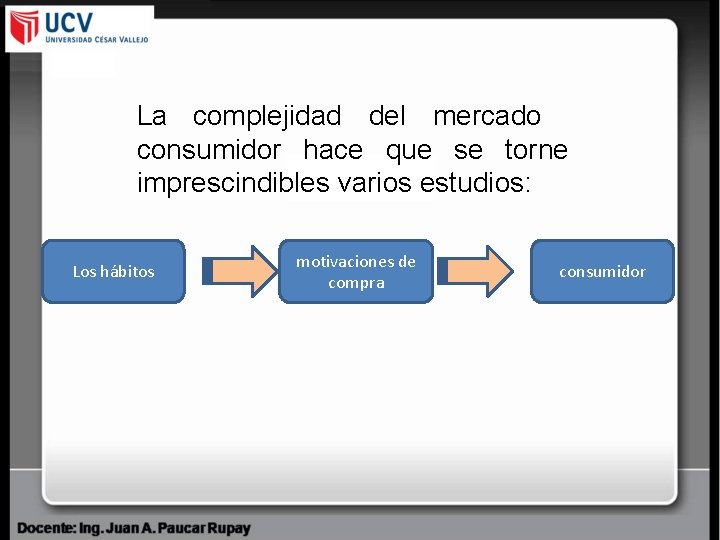 UCV
UNIVERSIDAD CÉSAR VALLEJO

La complejidad del mercado consumidor hace que se torne imprescindibles varios estudios:

Los hábitos

motivaciones de compra

consumidor

Docente: Ing. Juan A. Paucar Rupay